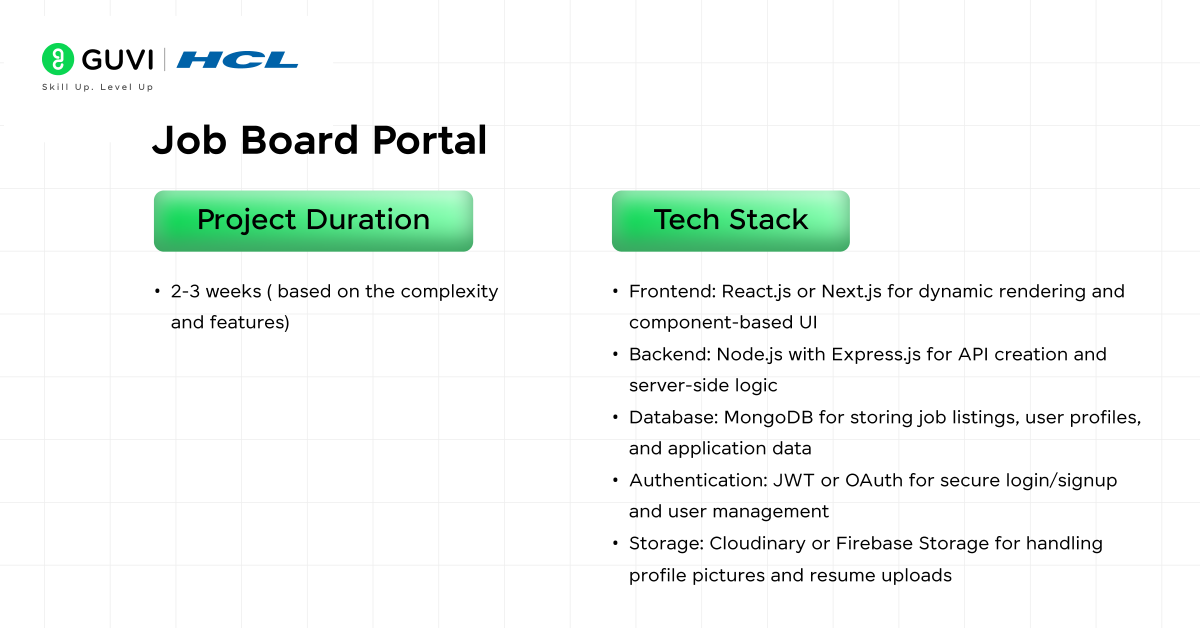 GUVI | HCL
Skill Up. Level Up

Job Board Portal

Project Duration

• 2-3 weeks ( based on the complexity and features)

Tech Stack

• Frontend: React.js or Next.js for dynamic rendering and component-based UI
• Backend: Node.js with Express.js for API creation and server-side logic
• Database: MongoDB for storing job listings, user profiles, and application data
• Authentication: JWT or OAuth for secure login/signup and user management
• Storage: Cloudinary or Firebase Storage for handling profile pictures and resume uploads